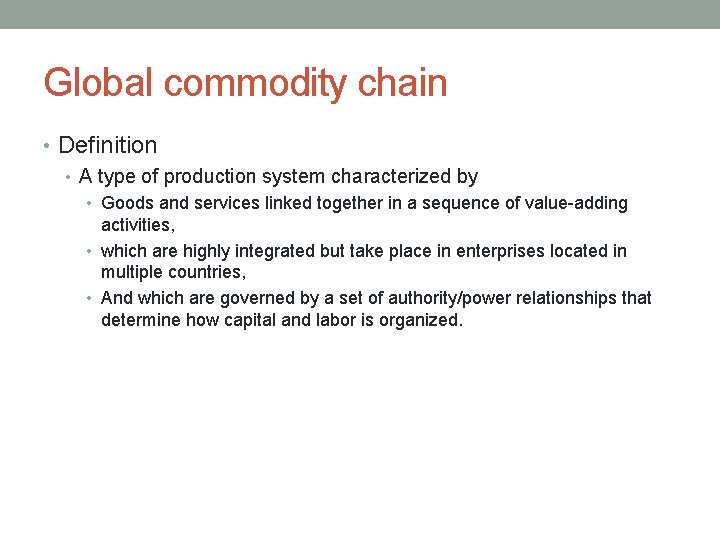 Global commodity chain

• Definition
  • A type of production system characterized by
    • Goods and services linked together in a sequence of value-adding activities,
    • which are highly integrated but take place in enterprises located in multiple countries,
    • And which are governed by a set of authority/power relationships that determine how capital and labor is organized.